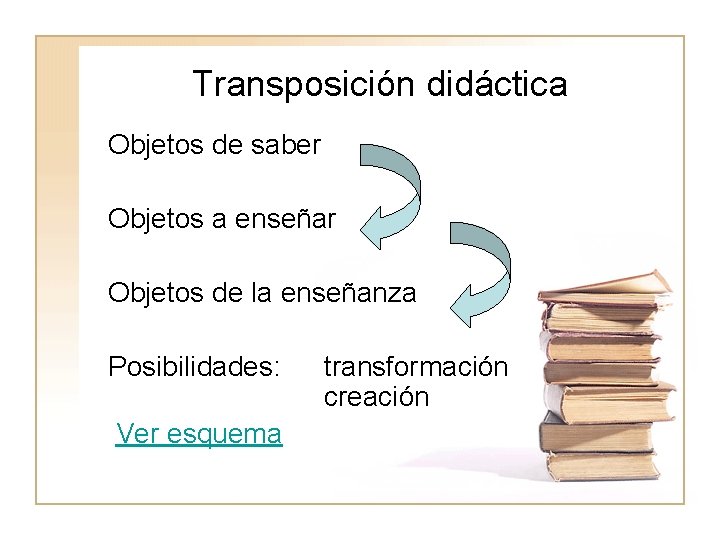 Transposición didáctica

Objetos de saber

Objetos a enseñar

Objetos de la enseñanza

Posibilidades: transformación
creación

Ver esquema